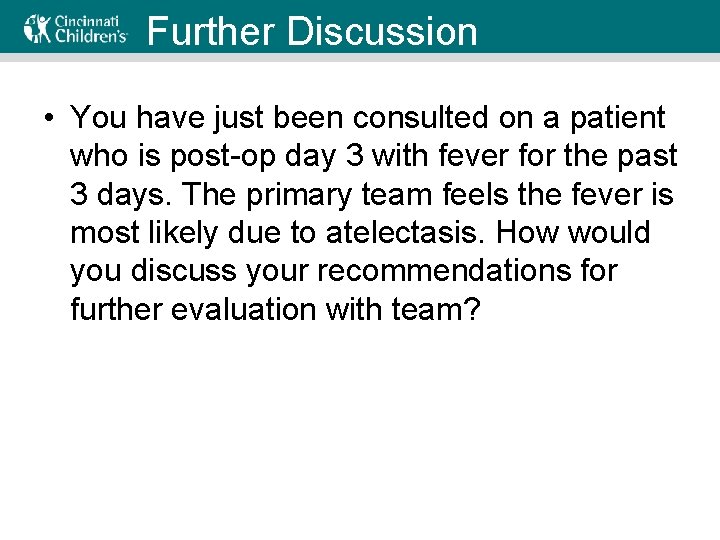 Cincinnati Children's

Further Discussion

• You have just been consulted on a patient who is post-op day 3 with fever for the past 3 days. The primary team feels the fever is most likely due to atelectasis. How would you discuss your recommendations for further evaluation with team?